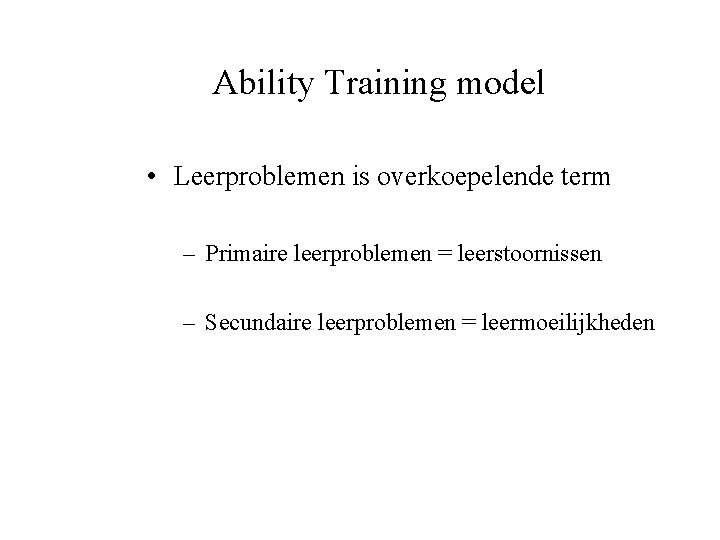 Ability Training model

• Leerproblemen is overkoepelende term

– Primaire leerproblemen = leerstoornissen

– Secundaire leerproblemen = leermoeilijkheden